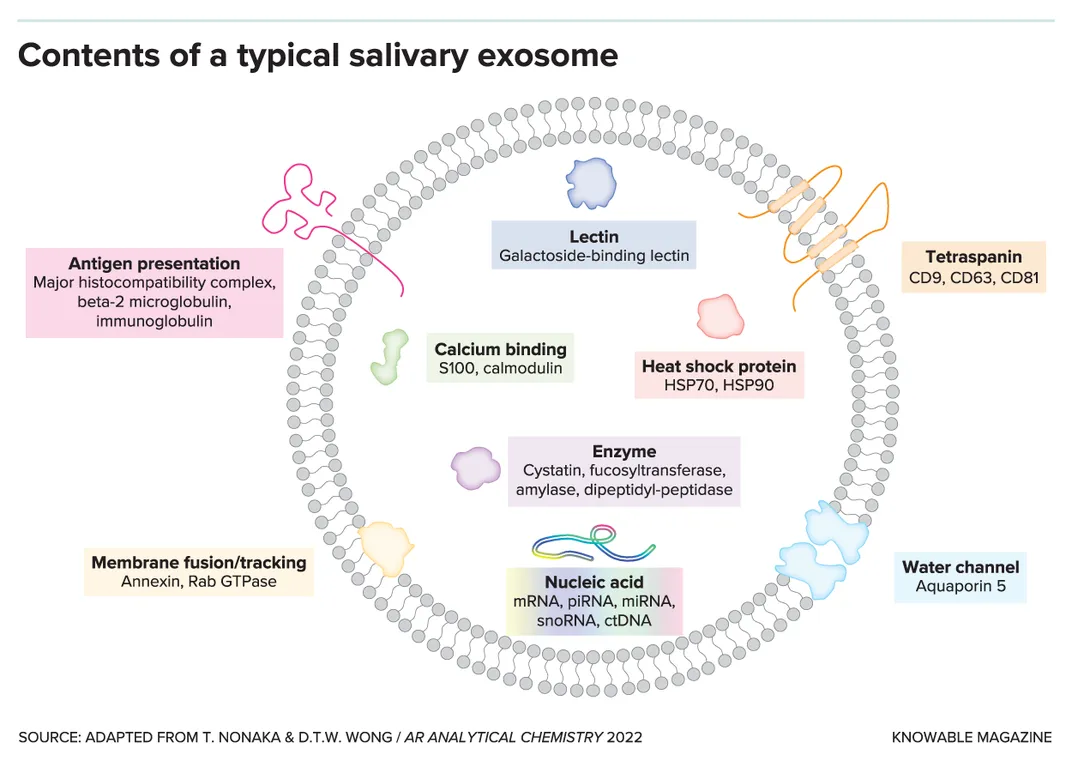 Contents of a typical salivary exosome

Antigen presentation
Major histocompatibility complex, beta-2 microglobulin, immunoglobulin

Lectin
Galactoside-binding lectin

Tetraspanin
CD9, CD63, CD81

Calcium binding
S100, calmodulin

Heat shock protein
HSP70, HSP90

Enzyme
Cystatin, fucosyltransferase, amylase, dipeptidyl-peptidase

Membrane fusion/tracking
Annexin, Rab GTPase

Nucleic acid
mRNA, piRNA, miRNA, snoRNA, ctDNA

Water channel
Aquaporin 5

SOURCE: ADAPTED FROM T. NONAKA & D.T.W. WONG / AR ANALYTICAL CHEMISTRY 2022

KNOWABLE MAGAZINE